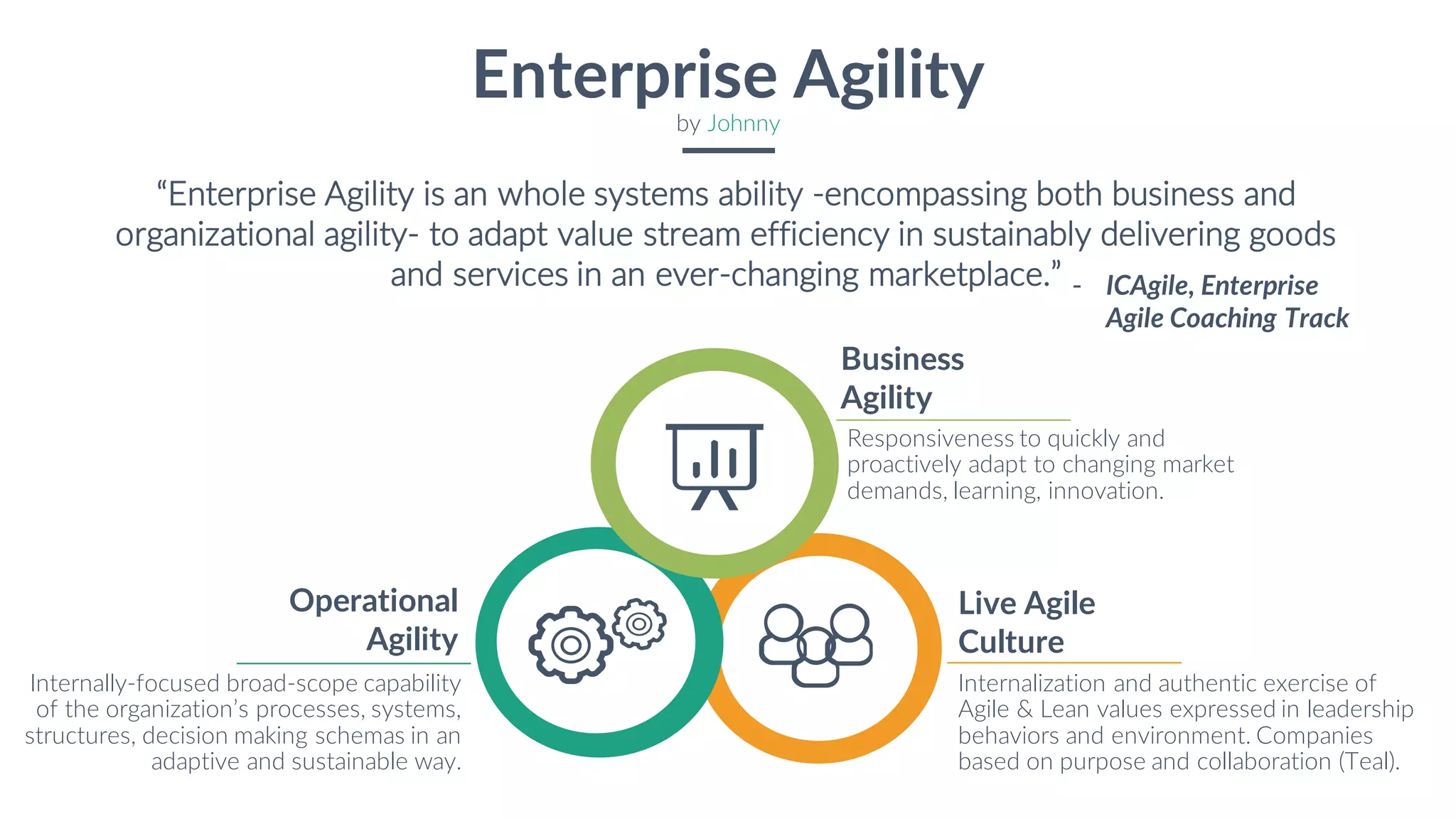 Enterprise Agility
by Johnny

“Enterprise Agility is an whole systems ability -encompassing both business and organizational agility- to adapt value stream efficiency in sustainably delivering goods and services in an ever-changing marketplace.” - ICAgile, Enterprise Agile Coaching Track

Business Agility

Responsiveness to quickly and proactively adapt to changing market demands, learning, innovation.

Operational Agility

Internally-focused broad-scope capability of the organization’s processes, systems, structures, decision making schemas in an adaptive and sustainable way.

Live Agile Culture

Internalization and authentic exercise of Agile & Lean values expressed in leadership behaviors and environment. Companies based on purpose and collaboration (Teal).